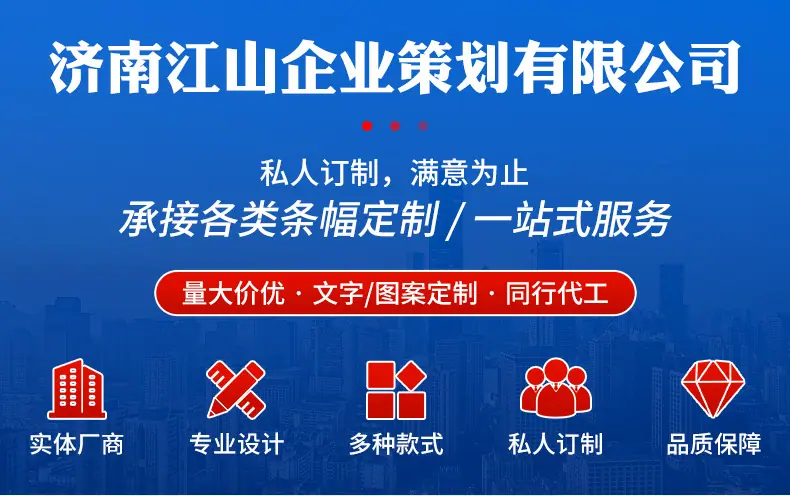 济南江山企业策划有限公司

私人订制，满意为止

承接各类条幅定制 / 一站式服务

量大价优 · 文字/图案定制 · 同行代工

实体厂商

专业设计

多种款式

私人订制

品质保障